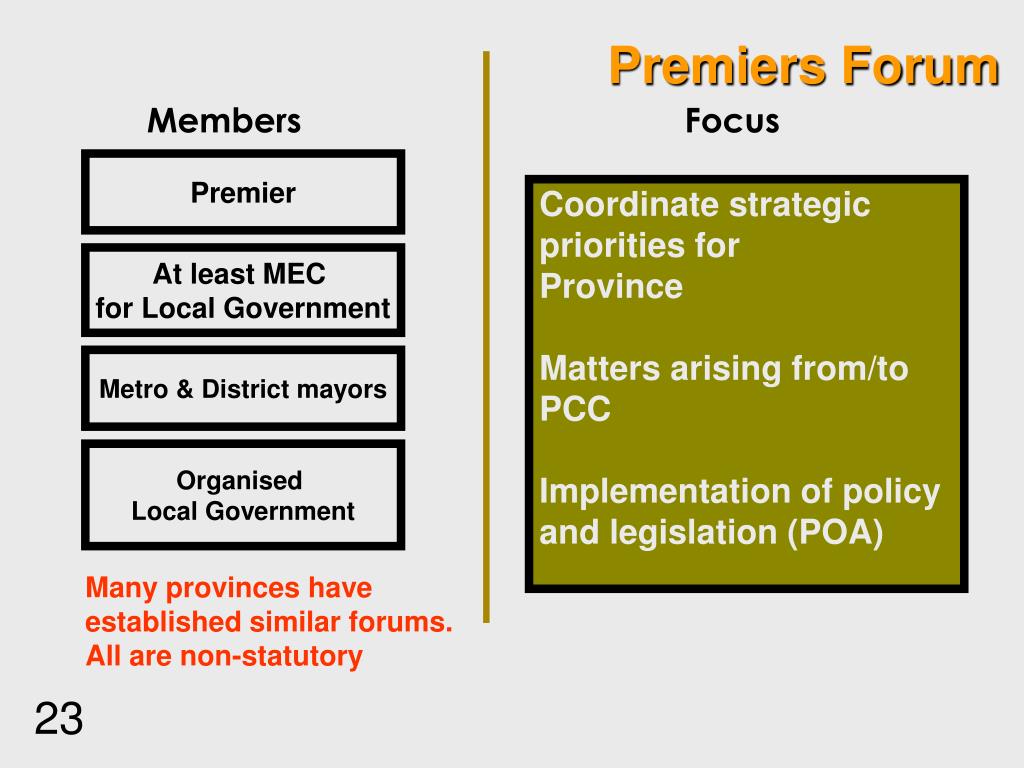 Premiers Forum

Members

Premier

At least MEC
for Local Government

Metro & District mayors

Organised
Local Government

Many provinces have established similar forums. All are non-statutory

Focus

Coordinate strategic priorities for Province

Matters arising from/to PCC

Implementation of policy and legislation (POA)

23